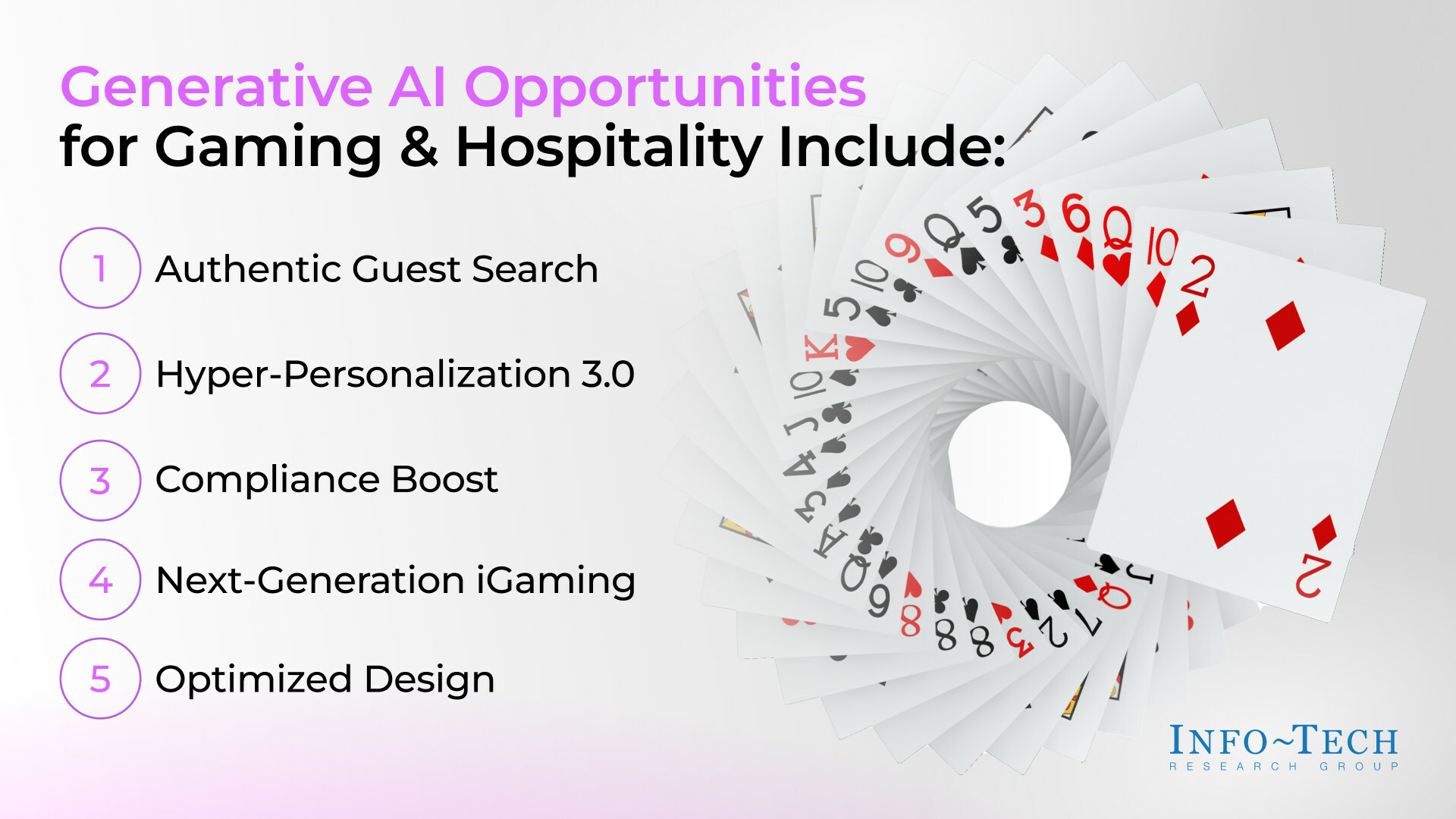 Generative AI Opportunities
for Gaming & Hospitality Include:

1 Authentic Guest Search

2 Hyper-Personalization 3.0

3 Compliance Boost

4 Next-Generation iGaming

5 Optimized Design

INFO~TECH
RESEARCH GROUP